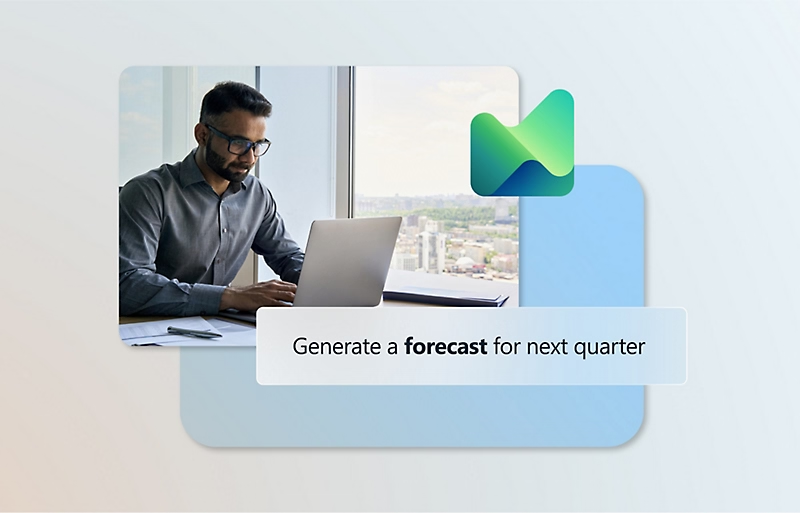 Generate a forecast for next quarter